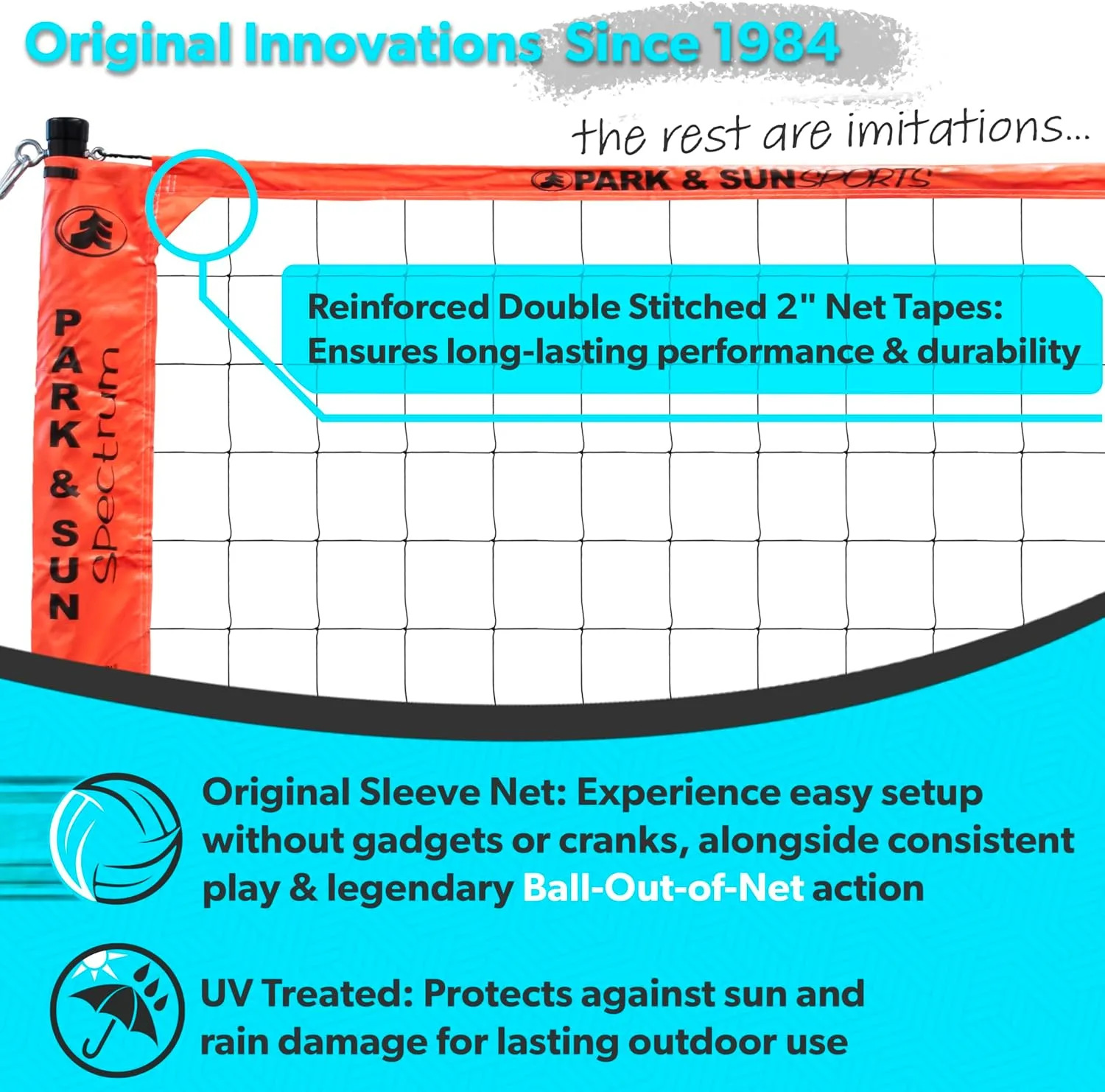 Original Innovations Since 1984

the rest are imitations...

PARK & SUN SPORTS

PARK & SUN

Spectrum

Reinforced Double Stitched 2" Net Tapes: Ensures long-lasting performance & durability

Original Sleeve Net: Experience easy setup without gadgets or cranks, alongside consistent play & legendary Ball-Out-of-Net action

UV Treated: Protects against sun and rain damage for lasting outdoor use